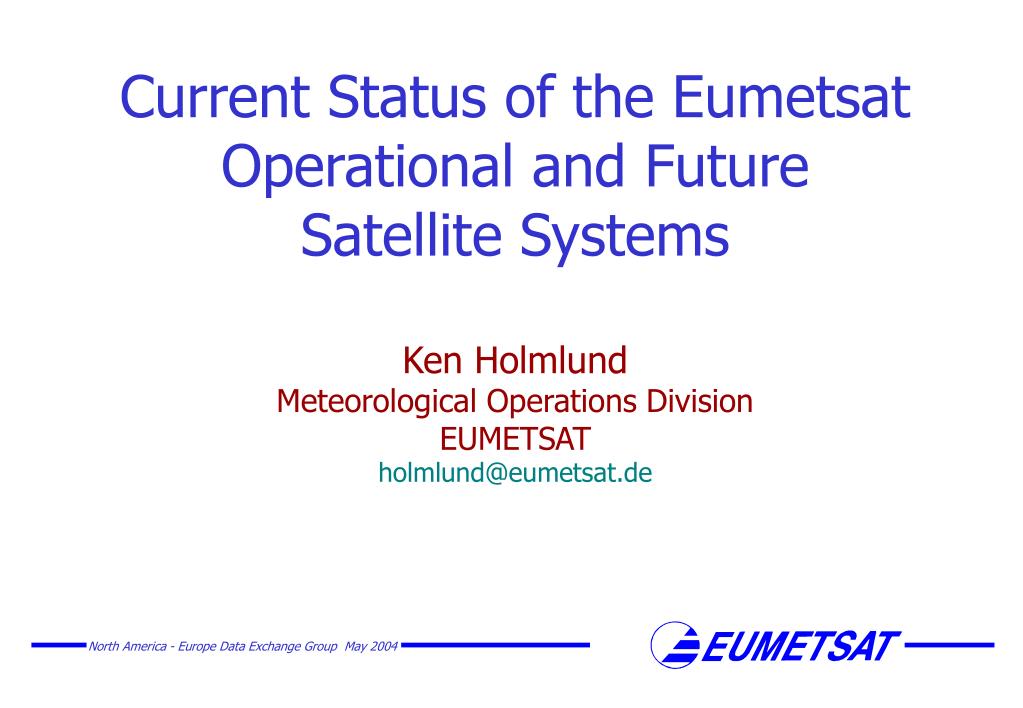 Current Status of the Eumetsat Operational and Future Satellite Systems

Ken Holmlund
Meteorological Operations Division
EUMETSAT
holmlund@eumetsat.de

North America - Europe Data Exchange Group May 2004

EUMETSAT